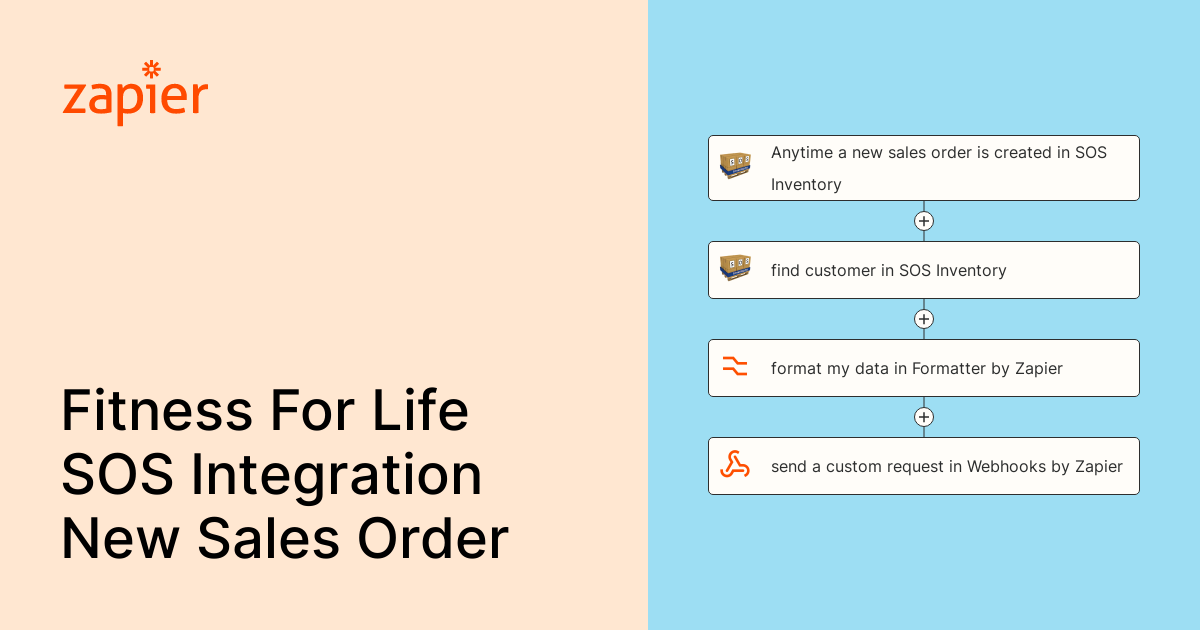 zapier

Fitness For Life SOS Integration New Sales Order

Anytime a new sales order is created in SOS Inventory

find customer in SOS Inventory

format my data in Formatter by Zapier

send a custom request in Webhooks by Zapier